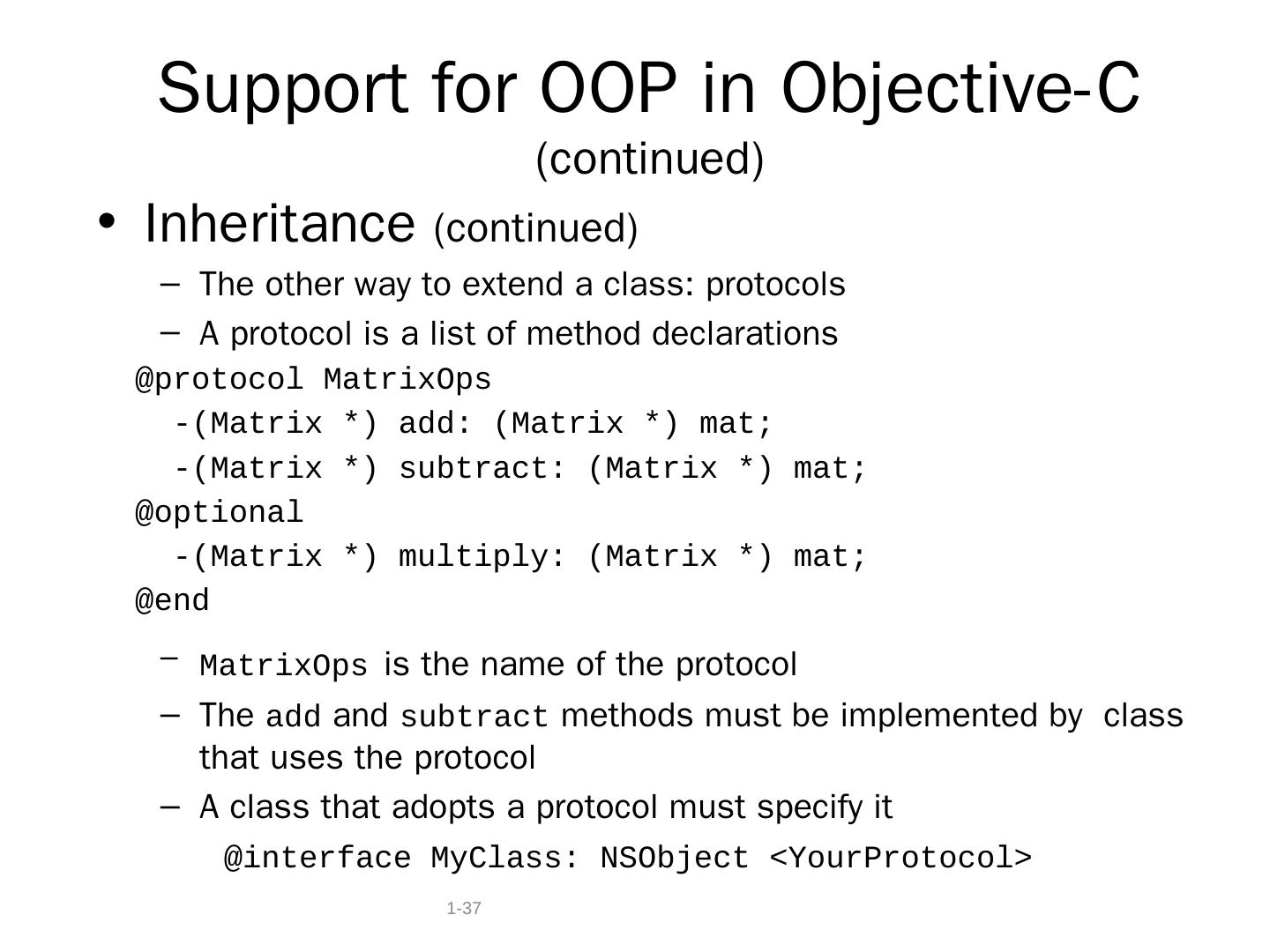 Support for OOP in Objective-C
(continued)

• Inheritance (continued)

– The other way to extend a class: protocols

– A protocol is a list of method declarations

@protocol MatrixOps
  -(Matrix *) add: (Matrix *) mat;
  -(Matrix *) subtract: (Matrix *) mat;
@optional
  -(Matrix *) multiply: (Matrix *) mat;
@end

– MatrixOps is the name of the protocol

– The add and subtract methods must be implemented by class that uses the protocol

– A class that adopts a protocol must specify it

@interface MyClass: NSObject <YourProtocol>

1-37